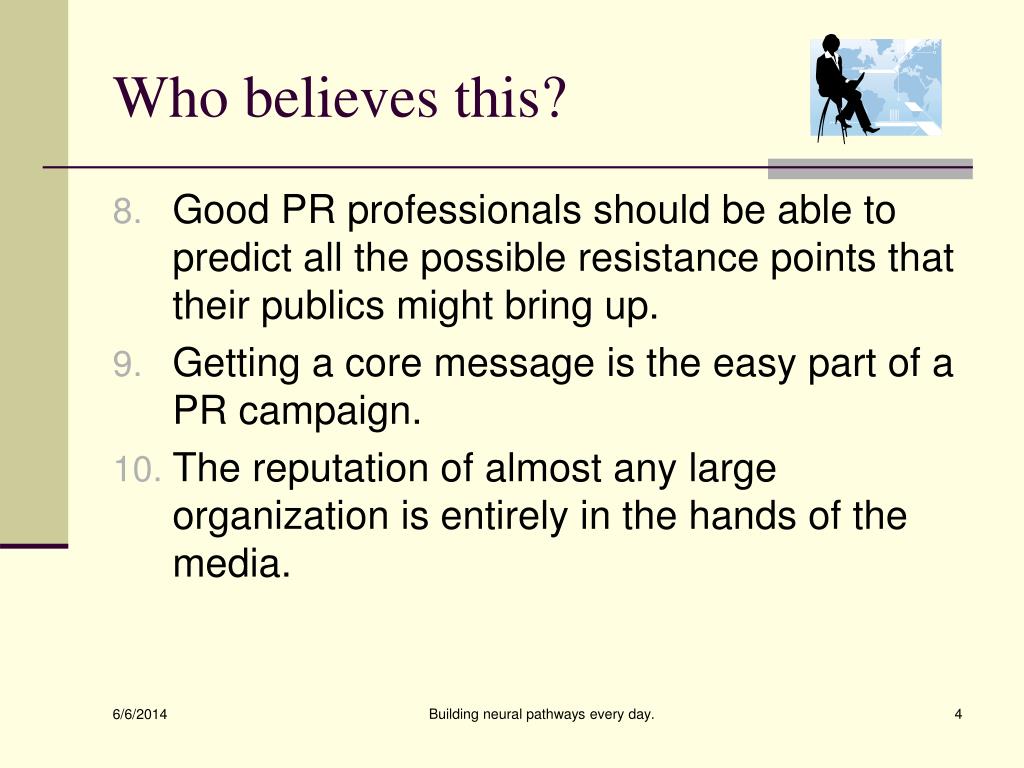 Who believes this?

8. Good PR professionals should be able to predict all the possible resistance points that their publics might bring up.

9. Getting a core message is the easy part of a PR campaign.

10. The reputation of almost any large organization is entirely in the hands of the media.

6/6/2014

Building neural pathways every day.

4